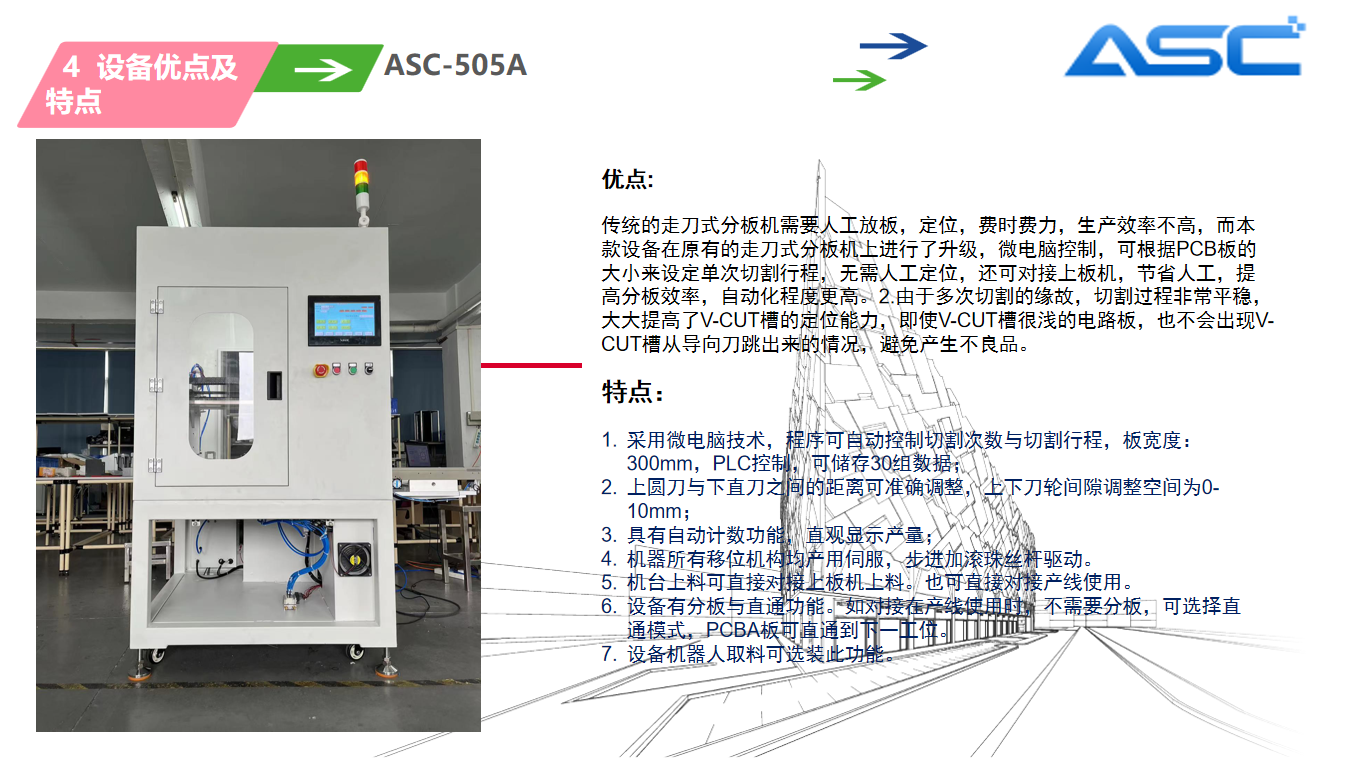 4 设备优点及特点

ASC-505A

ASC

优点:

传统的走刀式分板机需要人工放板，定位，费时费力，生产效率不高，而本款设备在原有的走刀式分板机上进行了升级，微电脑控制，可根据PCB板的大小来设定单次切割行程，无需人工定位，还可对接上板机，节省人工，提高分板效率，自动化程度更高。2.由于多次切割的缘故，切割过程非常平稳，大大提高了V-CUT槽的定位能力，即使V-CUT槽很浅的电路板，也不会出现V-CUT槽从导向刀跳出来的情况，避免产生不良品。

特点：

1. 采用微电脑技术，程序可自动控制切割次数与切割行程，板宽度：300mm，PLC控制，可储存30组数据；
2. 上圆刀与下直刀之间的距离可准确调整，上下刀轮间隙调整空间为0-10mm；
3. 具有自动计数功能，直观显示产量；
4. 机器所有移位机构均产用伺服，步进加滚珠丝杆驱动。
5. 机台上料可直接对接上板机上料。也可直接对接产线使用。
6. 设备有分板与直通功能。如对接在产线使用时，不需要分板，可选择直通模式，PCBA板可直通到下一工位。
7. 设备机器人取料可选装此功能。